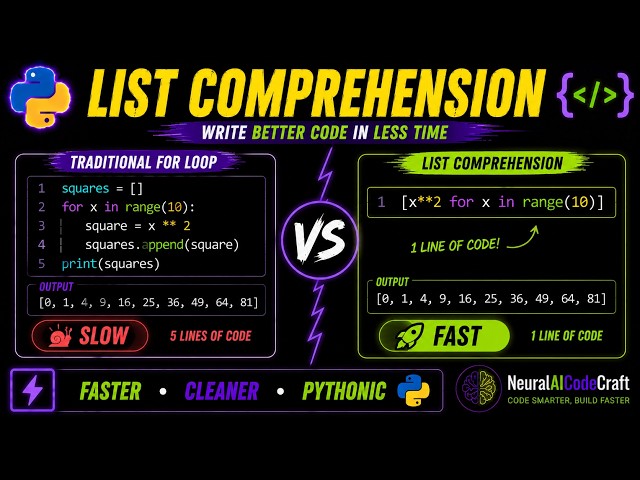 LIST COMPREHENSION

{</>}

WRITE BETTER CODE IN LESS TIME

TRADITIONAL FOR LOOP

1 squares = []
2 for x in range(10):
3 square = x ** 2
4 squares.append(square)
5 print(squares)

OUTPUT
[0, 1, 4, 9, 16, 25, 36, 49, 64, 81]

SLOW

5 LINES OF CODE

VS

LIST COMPREHENSION

1 [x**2 for x in range(10)]

1 LINE OF CODE!

OUTPUT
[0, 1, 4, 9, 16, 25, 36, 49, 64, 81]

FAST

1 LINE OF CODE

FASTER • CLEANER • PYTHONIC

NeuralAICodeCraft
CODE SMARTER, BUILD FASTER